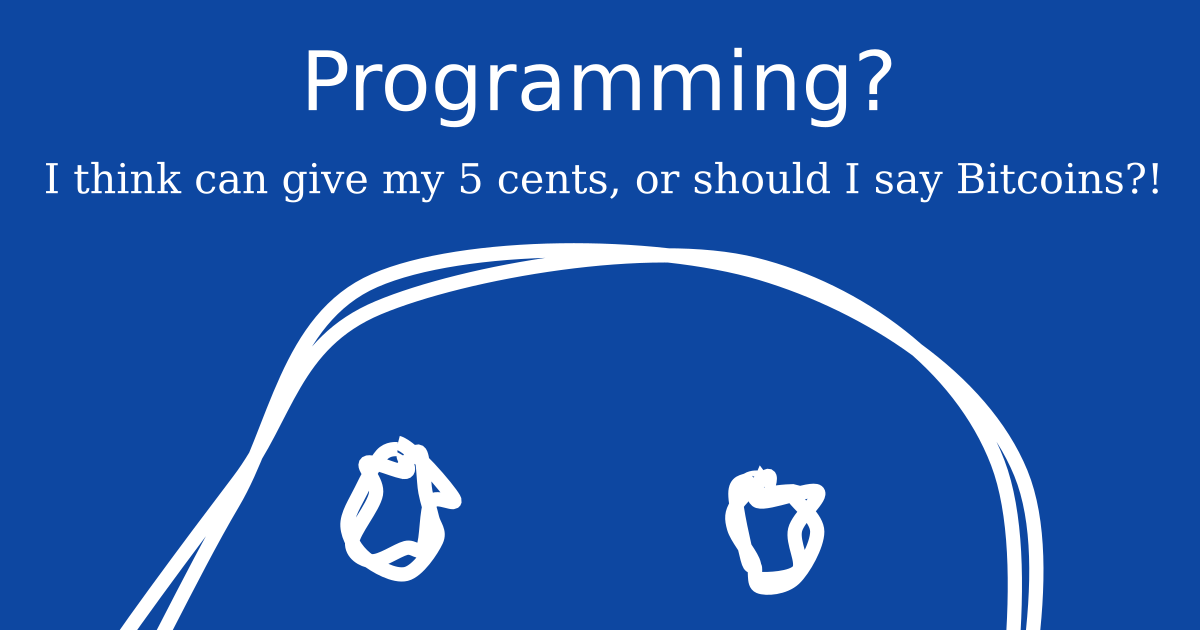 Programming?

I think can give my 5 cents, or should I say Bitcoins?!